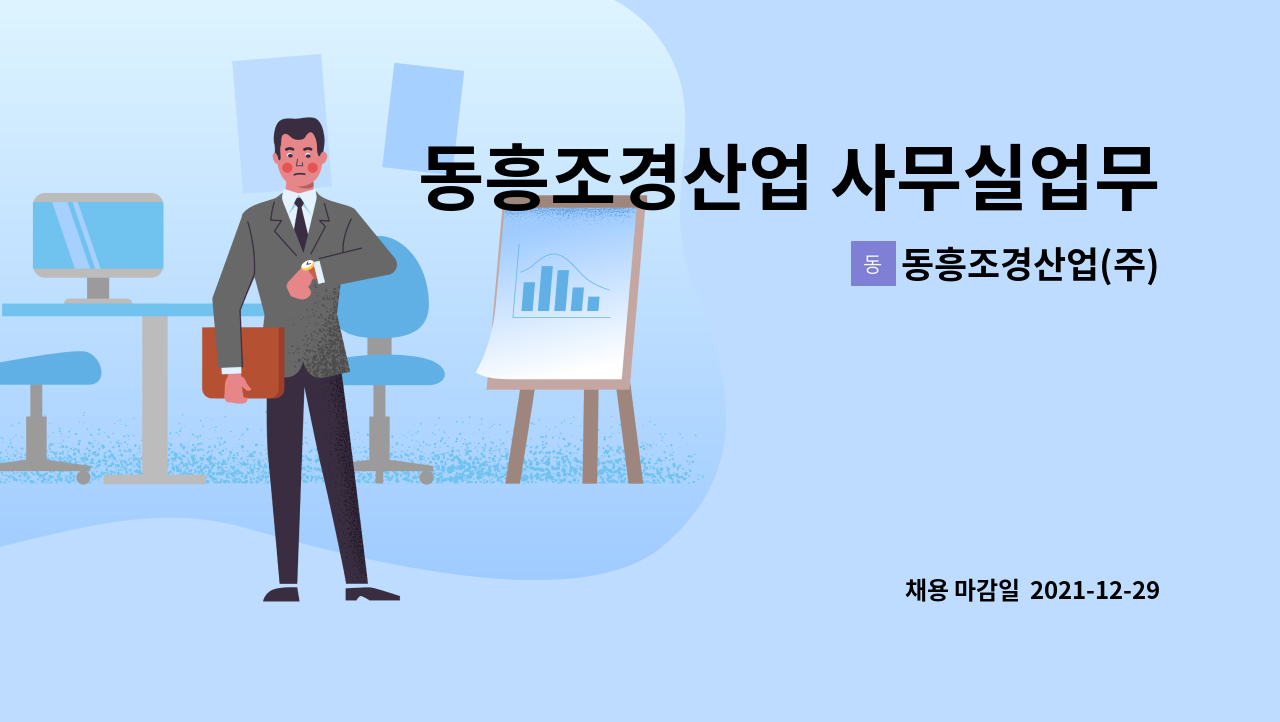 동흥조경산업 사무실업무

동

동흥조경산업(주)

채용 마감일 2021-12-29